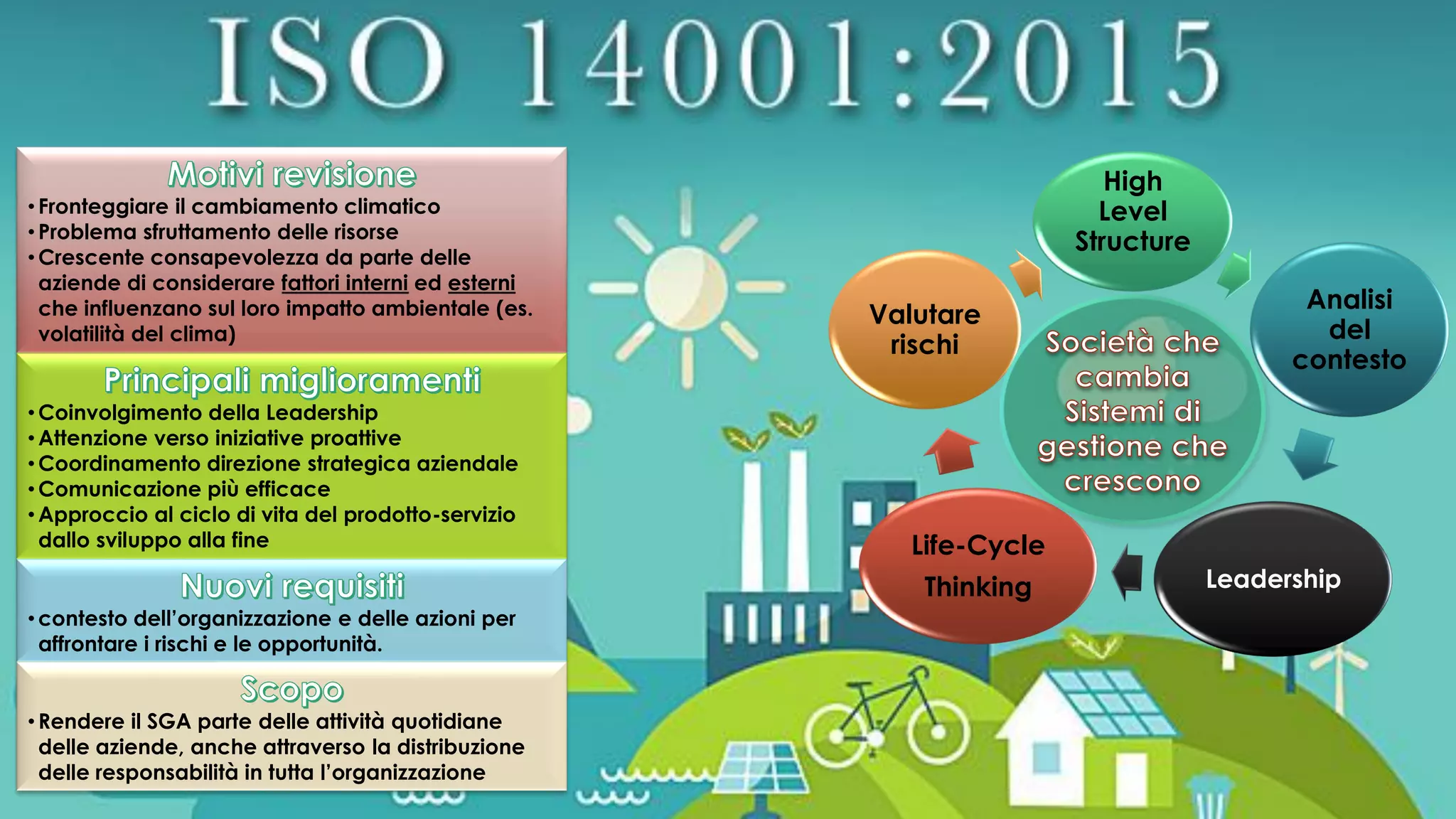 ISO 14001:2015

Motivi revisione
• Fronteggiare il cambiamento climatico
• Problema sfruttamento delle risorse
• Crescente consapevolezza da parte delle aziende di considerare fattori interni ed esterni che influenzano sul loro impatto ambientale (es. volatilità del clima)

Principali miglioramenti
• Coinvolgimento della Leadership
• Attenzione verso iniziative proattive
• Coordinamento direzione strategica aziendale
• Comunicazione più efficace
• Approccio al ciclo di vita del prodotto-servizio dallo sviluppo alla fine

Nuovi requisiti
• contesto dell'organizzazione e delle azioni per affrontare i rischi e le opportunità.

Scopo
• Rendere il SGA parte delle attività quotidiane delle aziende, anche attraverso la distribuzione delle responsabilità in tutta l'organizzazione

High Level Structure

Analisi del contesto

Leadership

Life-Cycle Thinking

Valutare rischi

Società che cambia Sistemi di gestione che crescono